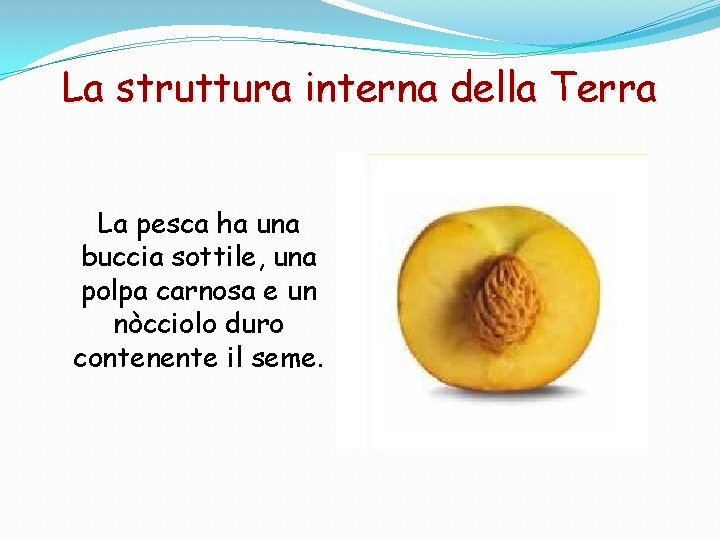 La struttura interna della Terra

La pesca ha una buccia sottile, una polpa carnosa e un nòcciolo duro contenente il seme.